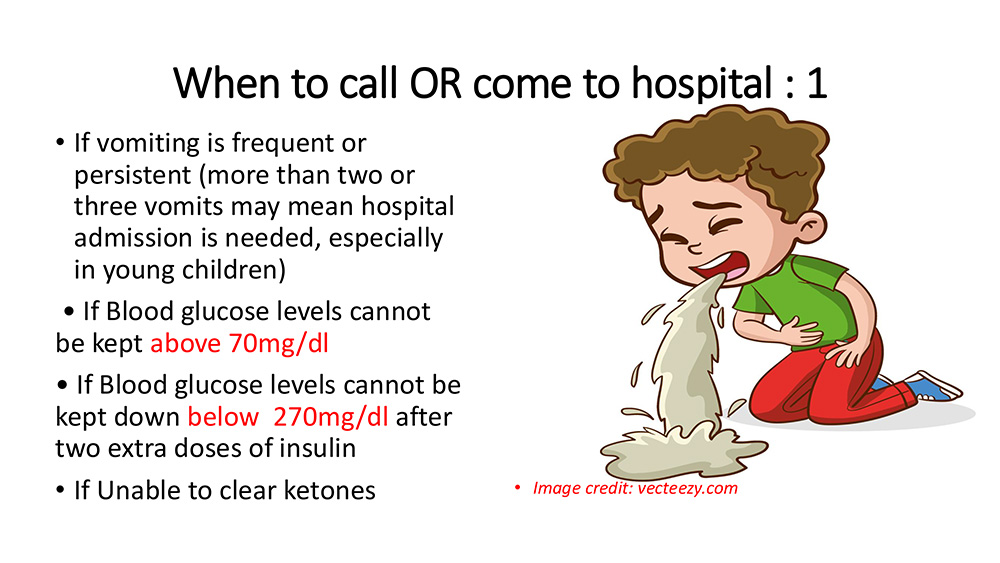 When to call OR come to hospital : 1

• If vomiting is frequent or persistent (more than two or three vomits may mean hospital admission is needed, especially in young children)

• If Blood glucose levels cannot be kept above 70mg/dl

• If Blood glucose levels cannot be kept down below 270mg/dl after two extra doses of insulin

• If Unable to clear ketones

• Image credit: vecteezy.com